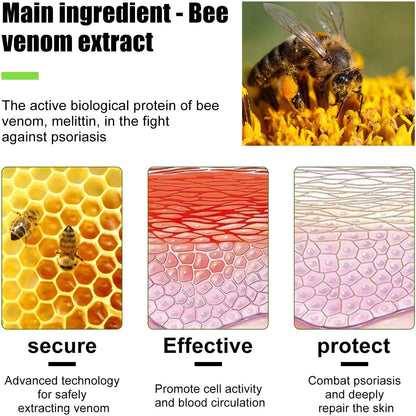 Main ingredient - Bee venom extract

The active biological protein of bee venom, melittin, in the fight against psoriasis

secure

Advanced technology for safely extracting venom

Effective

Promote cell activity and blood circulation

protect

Combat psoriasis and deeply repair the skin